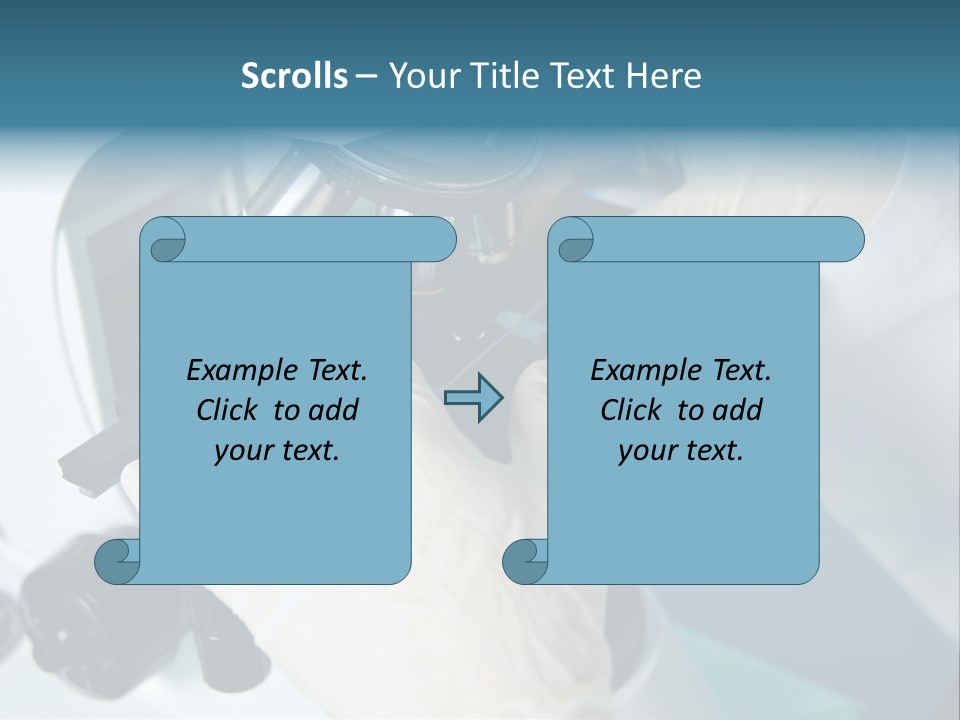 Scrolls – Your Title Text Here

Example Text. Click to add your text.

Example Text. Click to add your text.